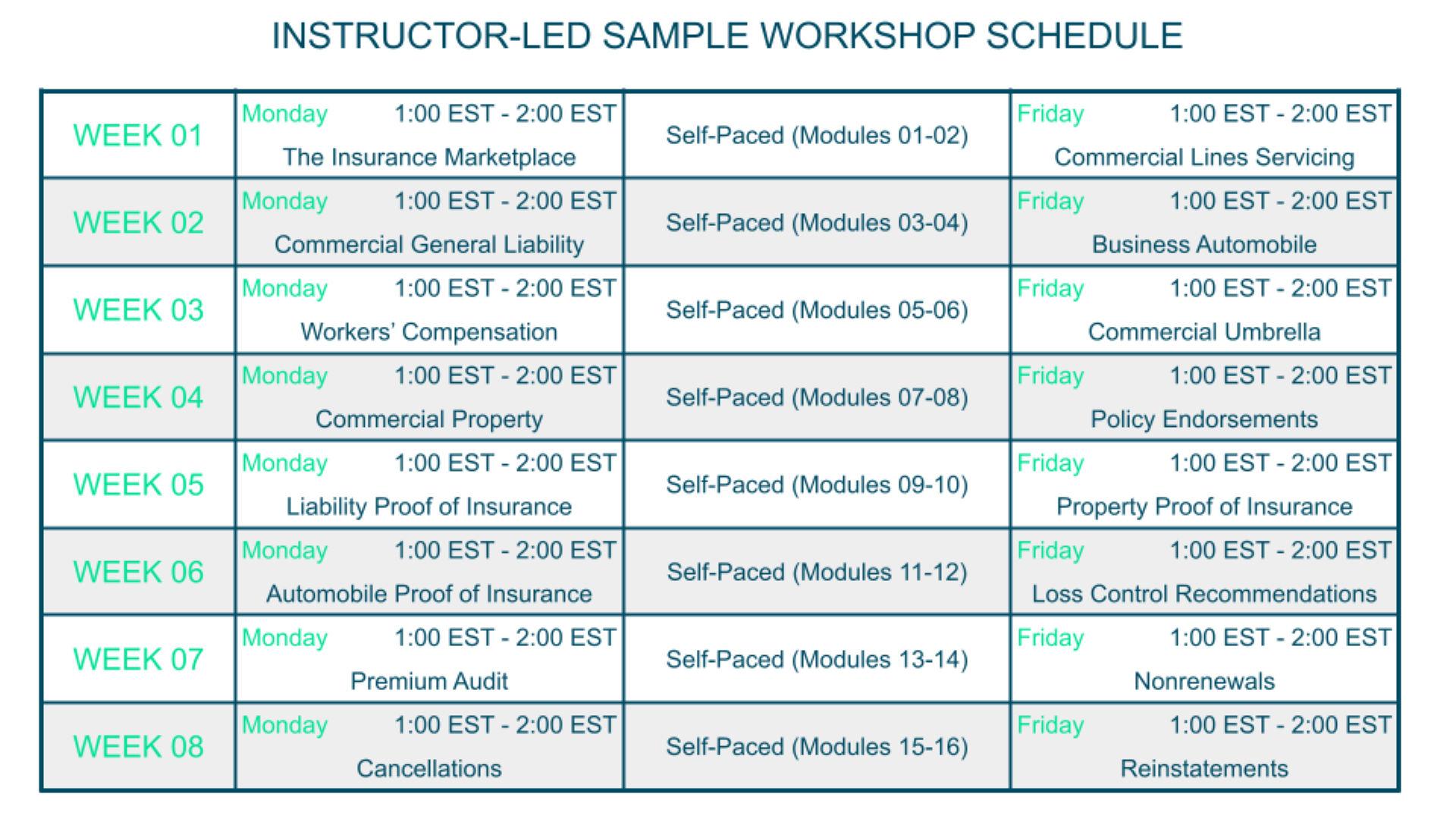 INSTRUCTOR-LED SAMPLE WORKSHOP SCHEDULE

| | | | |
|---|---|---|---|
| WEEK 01 | Monday 1:00 EST - 2:00 EST The Insurance Marketplace | Self-Paced (Modules 01-02) | Friday 1:00 EST - 2:00 EST Commercial Lines Servicing |
| WEEK 02 | Monday 1:00 EST - 2:00 EST Commercial General Liability | Self-Paced (Modules 03-04) | Friday 1:00 EST - 2:00 EST Business Automobile |
| WEEK 03 | Monday 1:00 EST - 2:00 EST Workers' Compensation | Self-Paced (Modules 05-06) | Friday 1:00 EST - 2:00 EST Commercial Umbrella |
| WEEK 04 | Monday 1:00 EST - 2:00 EST Commercial Property | Self-Paced (Modules 07-08) | Friday 1:00 EST - 2:00 EST Policy Endorsements |
| WEEK 05 | Monday 1:00 EST - 2:00 EST Liability Proof of Insurance | Self-Paced (Modules 09-10) | Friday 1:00 EST - 2:00 EST Property Proof of Insurance |
| WEEK 06 | Monday 1:00 EST - 2:00 EST Automobile Proof of Insurance | Self-Paced (Modules 11-12) | Friday 1:00 EST - 2:00 EST Loss Control Recommendations |
| WEEK 07 | Monday 1:00 EST - 2:00 EST Premium Audit | Self-Paced (Modules 13-14) | Friday 1:00 EST - 2:00 EST Nonrenewals |
| WEEK 08 | Monday 1:00 EST - 2:00 EST Cancellations | Self-Paced (Modules 15-16) | Friday 1:00 EST - 2:00 EST Reinstatements |